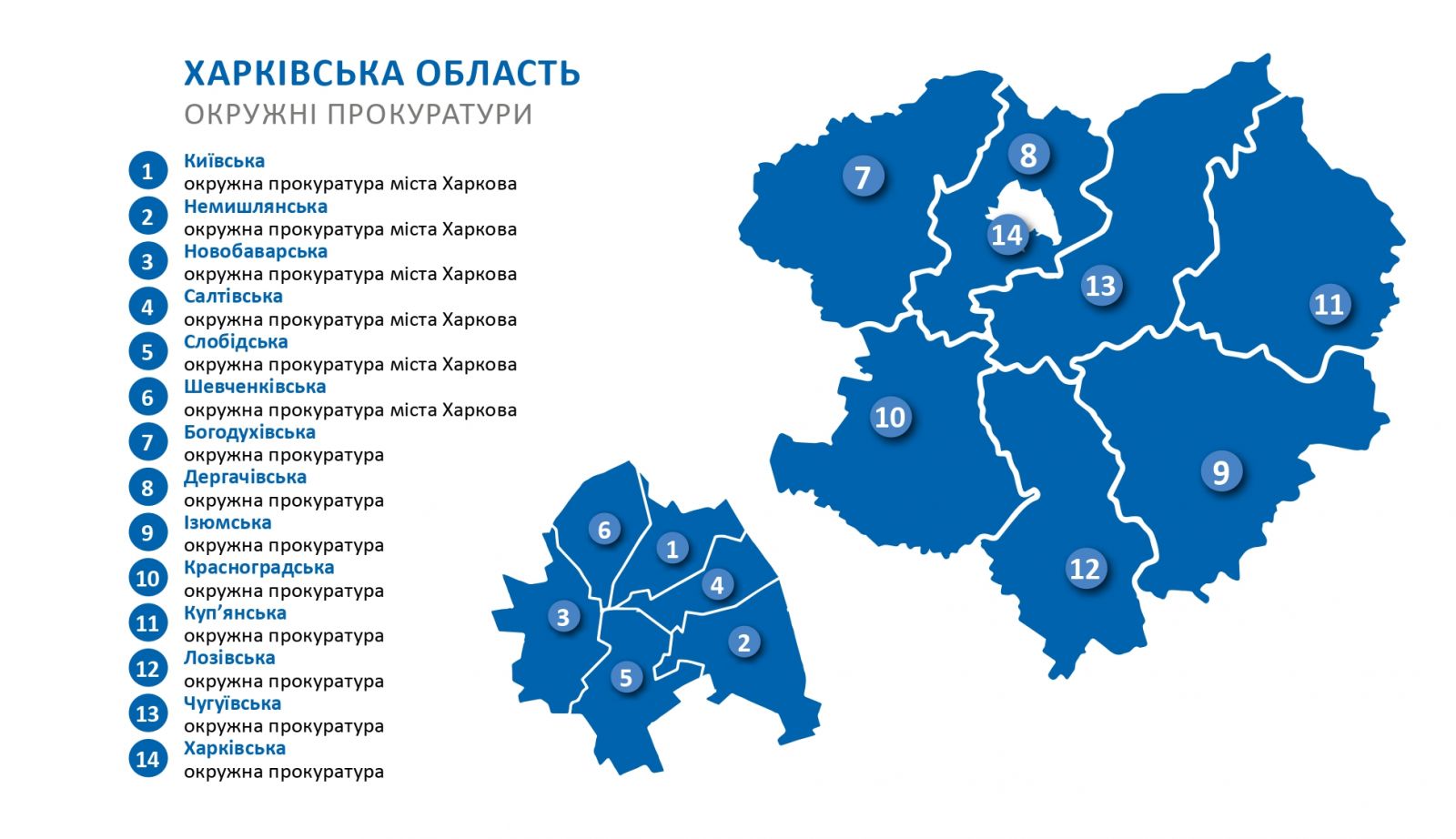 ХАРКІВСЬКА ОБЛАСТЬ
ОКРУЖНІ ПРОКУРАТУРИ

1 Київська
окружна прокуратура міста Харкова
2 Немишлянська
окружна прокуратура міста Харкова
3 Новобаварська
окружна прокуратура міста Харкова
4 Салтівська
окружна прокуратура міста Харкова
5 Слобідська
окружна прокуратура міста Харкова
6 Шевченківська
окружна прокуратура міста Харкова
7 Богодухівська
окружна прокуратура
8 Дергачівська
окружна прокуратура
9 Ізюмська
окружна прокуратура
10 Красноградська
окружна прокуратура
11 Куп'янська
окружна прокуратура
12 Лозівська
окружна прокуратура
13 Чугуївська
окружна прокуратура
14 Харківська
окружна прокуратура

7 8 14 13 11 10 9 12

6 1 4 3 2 5